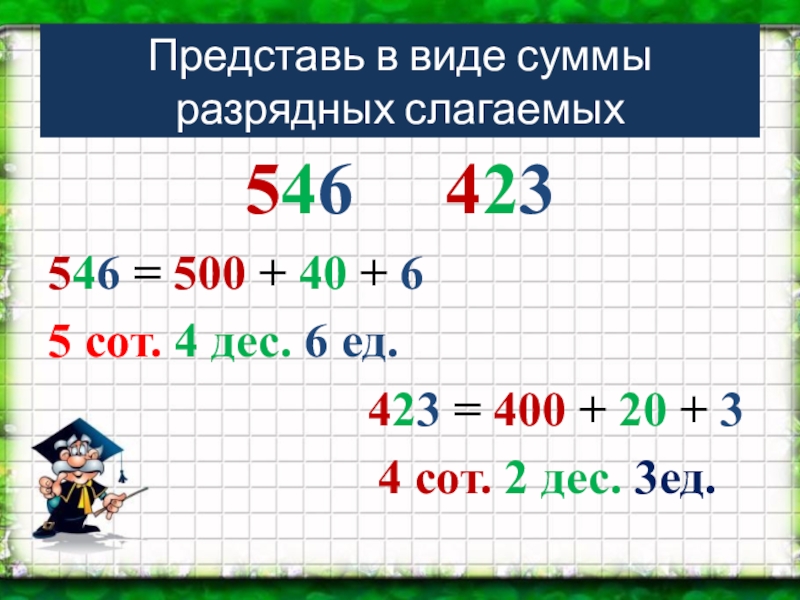 Представь в виде суммы разрядных слагаемых

546 423

$546 = 500 + 40 + 6$

5 сот. 4 дес. 6 ед.

$423 = 400 + 20 + 3$

4 сот. 2 дес. 3ед.